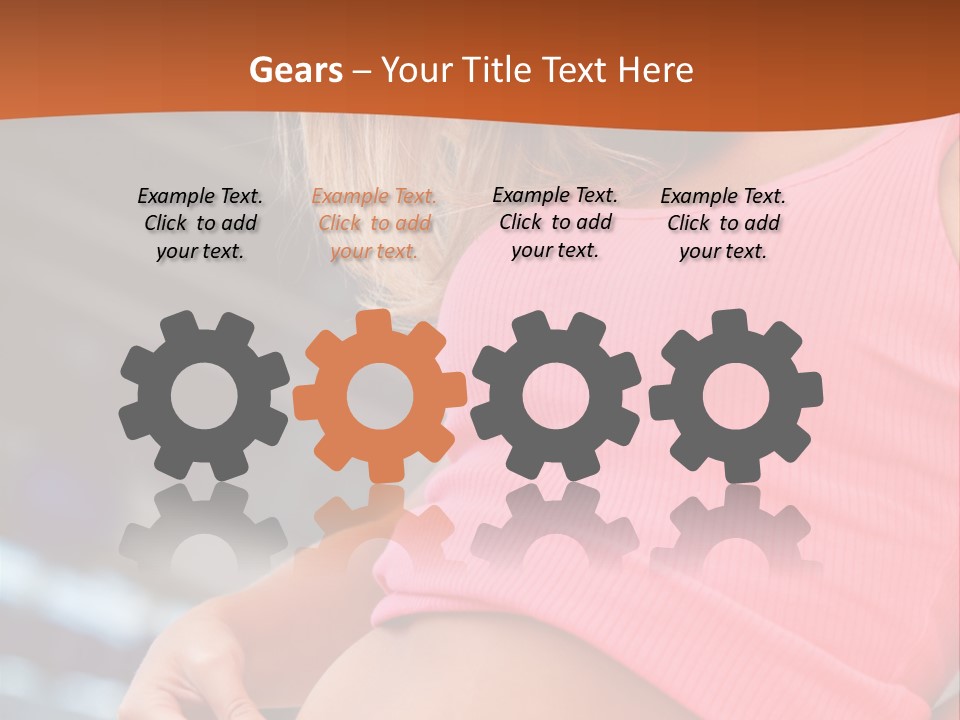 Gears – Your Title Text Here

Example Text. Click to add your text.

Example Text. Click to add your text.

Example Text. Click to add your text.

Example Text. Click to add your text.